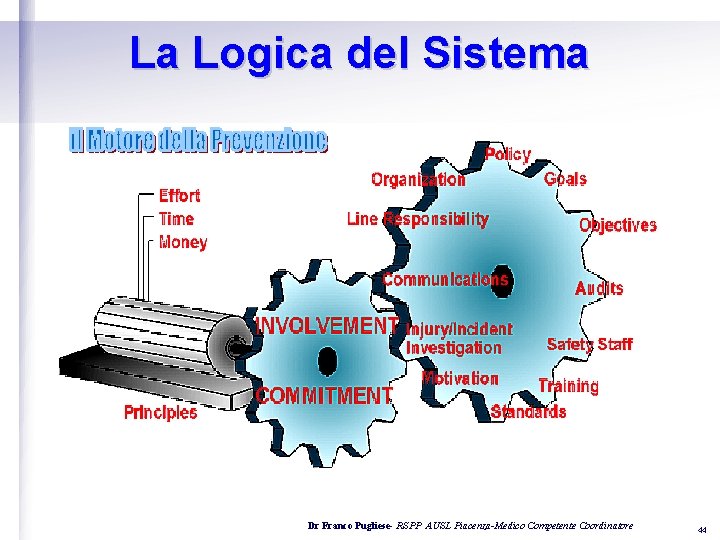 La Logica del Sistema

Il Motore della Prevenzione

Effort
Time
Money

Principles

INVOLVEMENT
COMMITMENT

Policy
Organization
Goals
Line Responsibility
Objectives
Communications
Audits
Injury/Incident Investigation
Safety Staff
Motivation
Training
Standards

Dr Franco Pugliese- RSPP AUSL Piacenza-Medico Competente Coordinatore

44